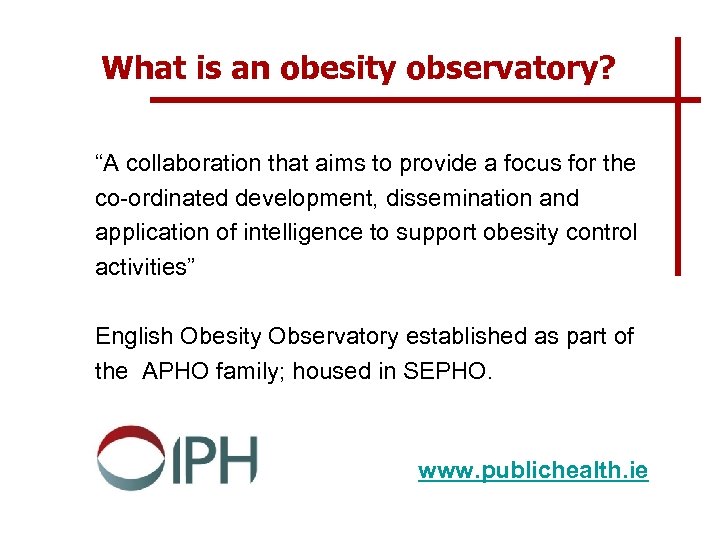 What is an obesity observatory?

“A collaboration that aims to provide a focus for the co-ordinated development, dissemination and application of intelligence to support obesity control activities”

English Obesity Observatory established as part of the APHO family; housed in SEPHO.

IPH

www.publichealth.ie